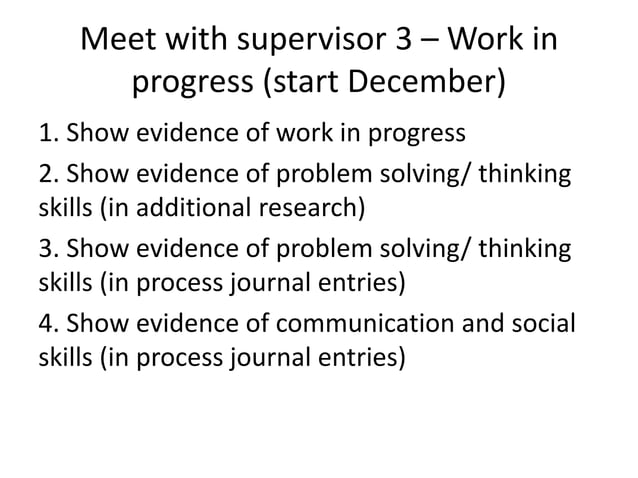 Meet with supervisor 3 – Work in progress (start December)

1. Show evidence of work in progress

2. Show evidence of problem solving/ thinking skills (in additional research)

3. Show evidence of problem solving/ thinking skills (in process journal entries)

4. Show evidence of communication and social skills (in process journal entries)